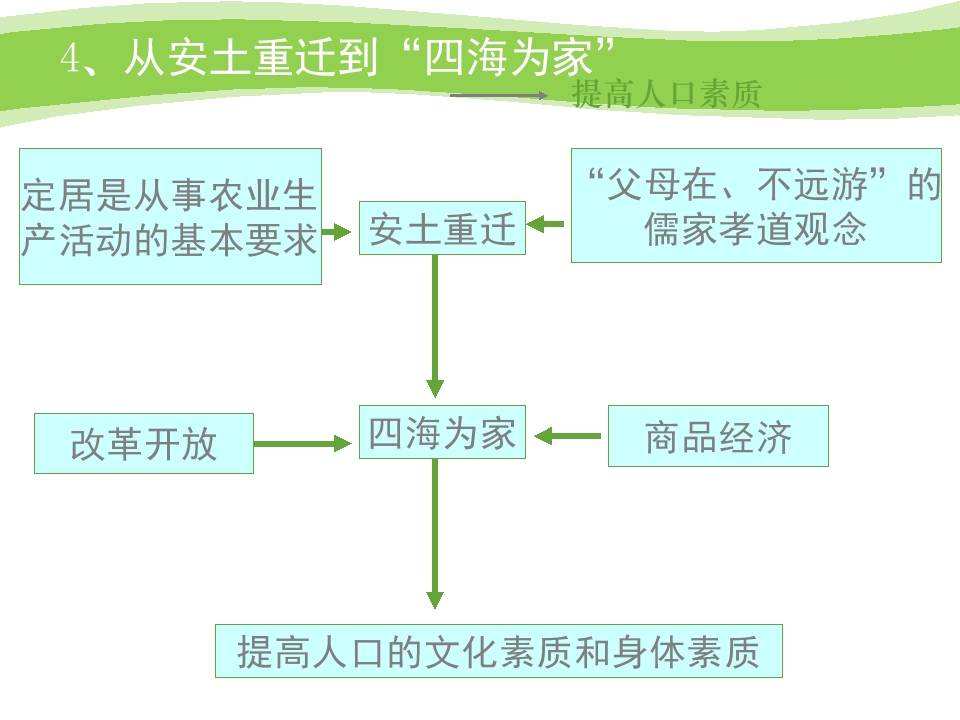 4、从安土重迁到“四海为家”

提高人口素质

定居是从事农业生产活动的基本要求

安土重迁

“父母在、不远游”的儒家孝道观念

改革开放

四海为家

商品经济

提高人口的文化素质和身体素质